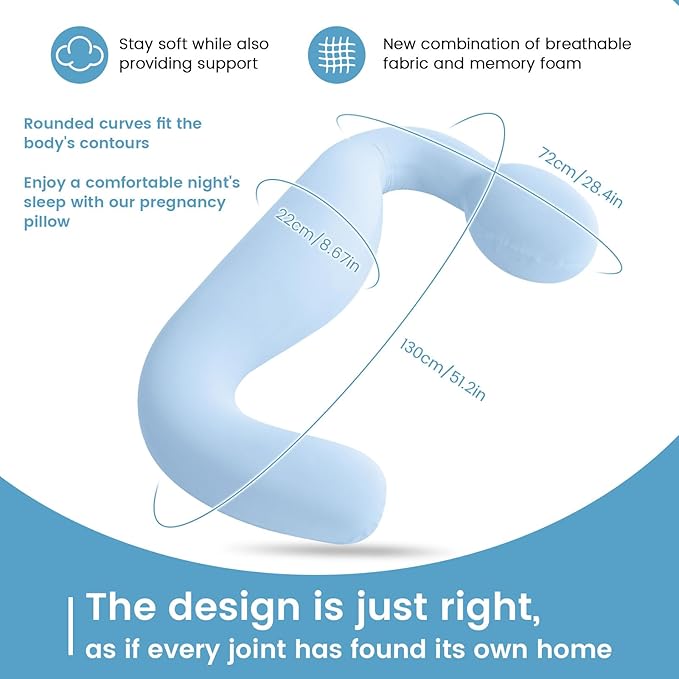 Stay soft while also providing support

New combination of breathable fabric and memory foam

Rounded curves fit the body's contours

Enjoy a comfortable night's sleep with our pregnancy pillow

72cm/28.4in

22cm/8.67in

130cm/51.2in

The design is just right, as if every joint has found its own home